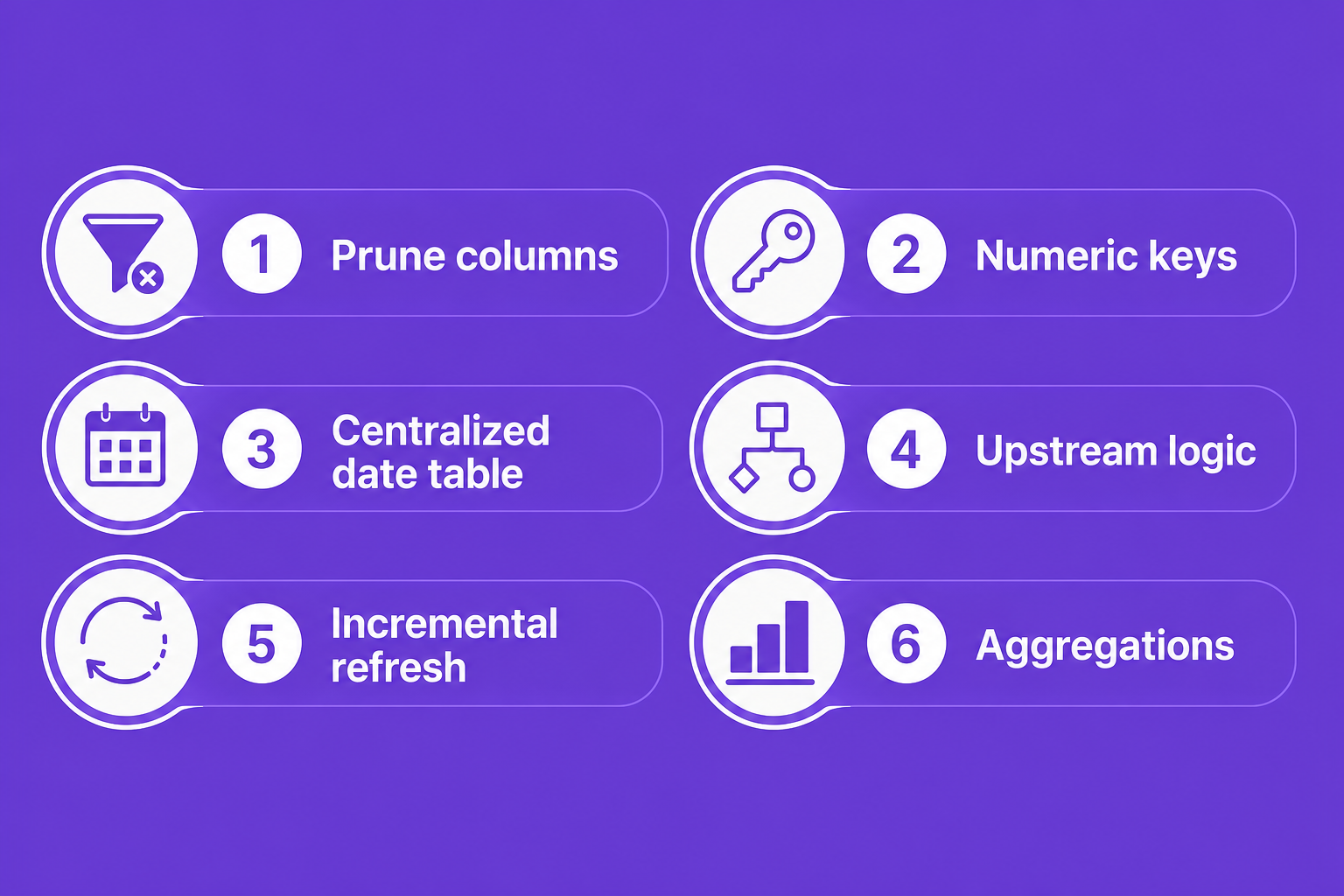 1 Prune columns

2 Numeric keys

3 Centralized date table

4 Upstream logic

5 Incremental refresh

6 Aggregations